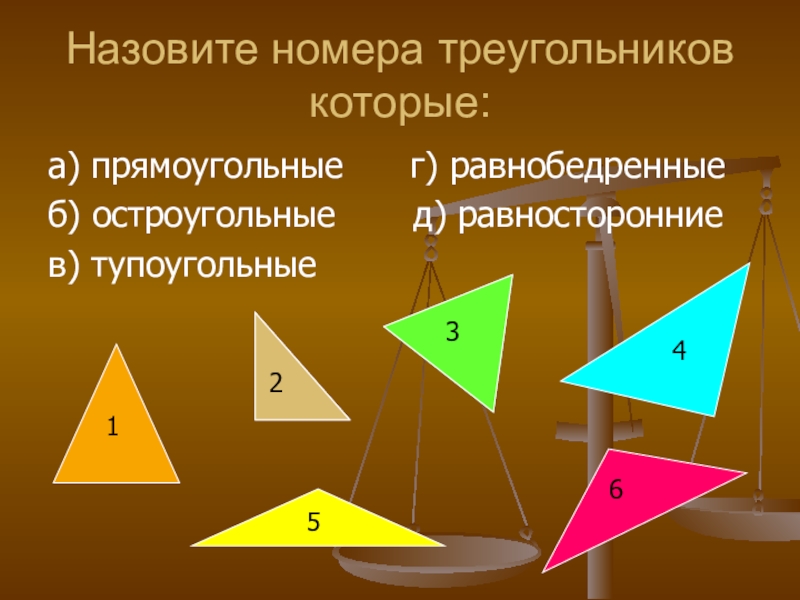 Назовите номера треугольников которые:

а) прямоугольные
б) остроугольные
в) тупоугольные

г) равнобедренные
д) равносторонние

1
2
3
4
5
6